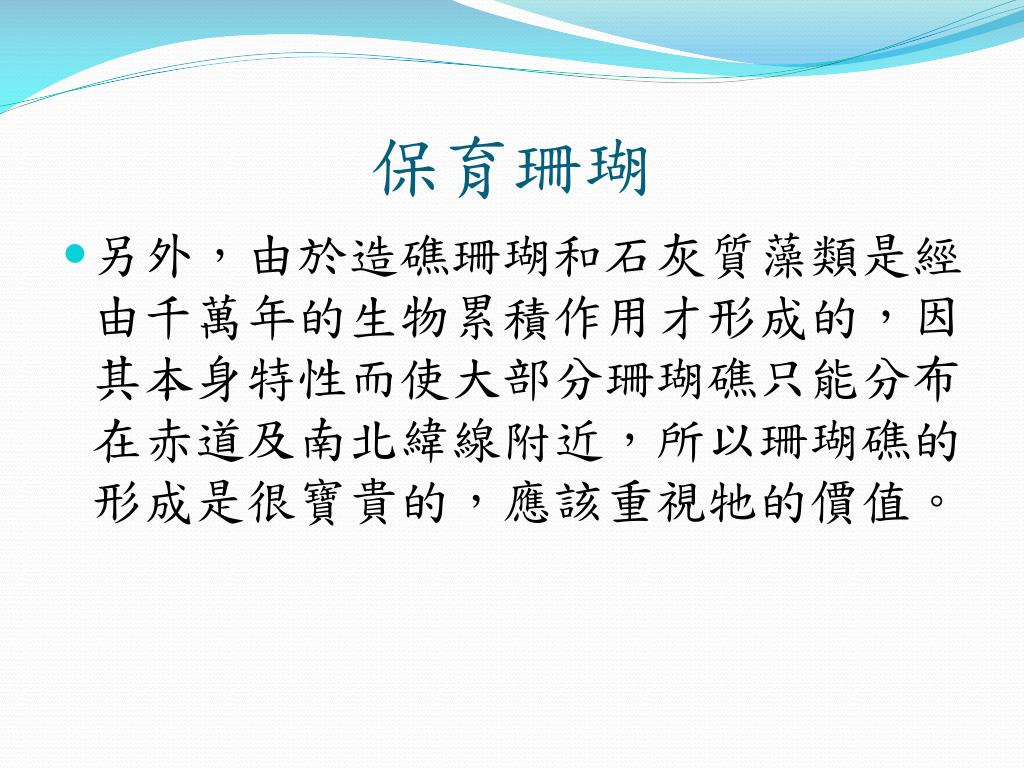 保育珊瑚

另外，由於造礁珊瑚和石灰質藻類是經由千萬年的生物累積作用才形成的，因其本身特性而使大部分珊瑚礁只能分布在赤道及南北緯線附近，所以珊瑚礁的形成是很寶貴的，應該重視牠的價值。